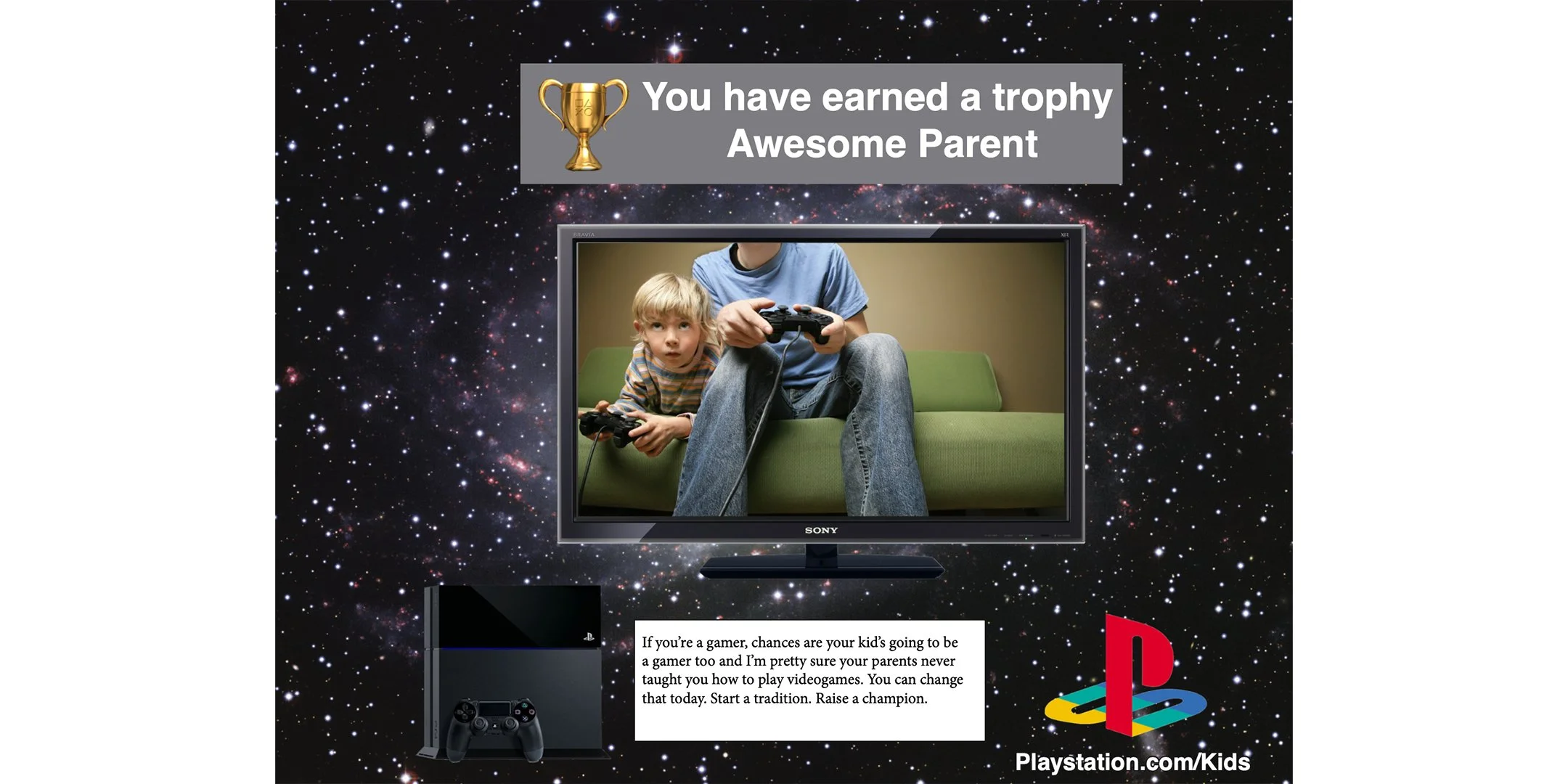 You have earned a trophy
Awesome Parent

BRAVIA

SONY

If you're a gamer, chances are your kid's going to be a gamer too and I'm pretty sure your parents never taught you how to play videogames. You can change that today. Start a tradition. Raise a champion.

Playstation.com/Kids